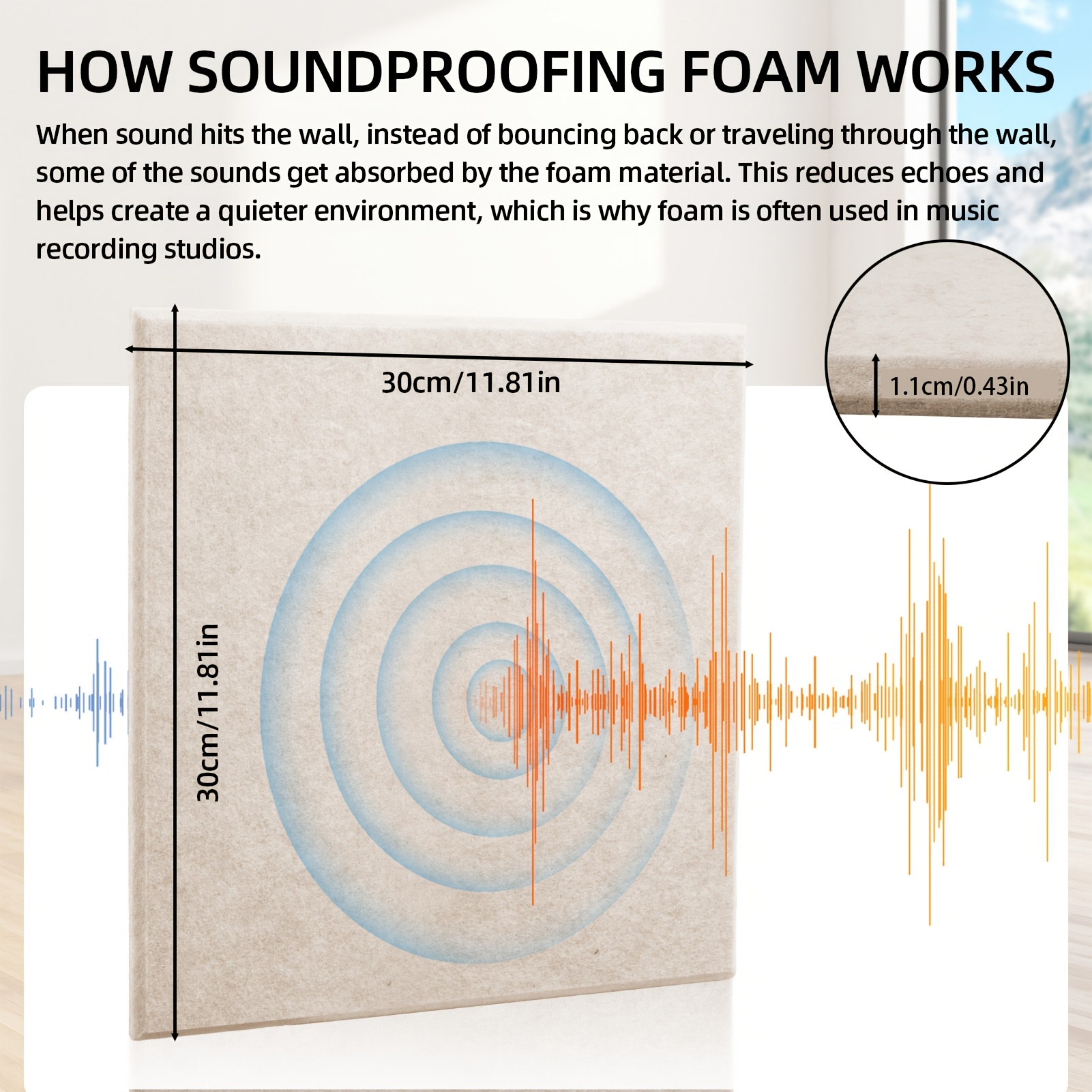 HOW SOUNDPROOFING FOAM WORKS

When sound hits the wall, instead of bouncing back or traveling through the wall, some of the sounds get absorbed by the foam material. This reduces echoes and helps create a quieter environment, which is why foam is often used in music recording studios.

30cm/11.81in

1.1cm/0.43in

30cm/11.81in